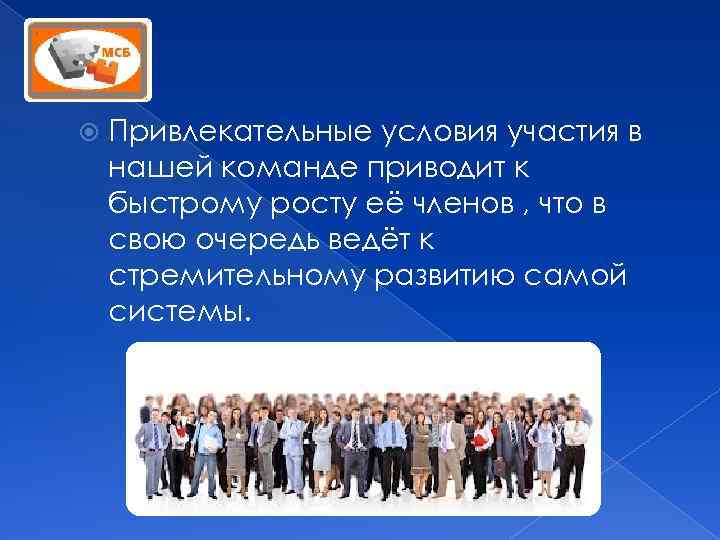 МСБ

Привлекательные условия участия в нашей команде приводит к быстрому росту её членов , что в свою очередь ведёт к стремительному развитию самой системы.